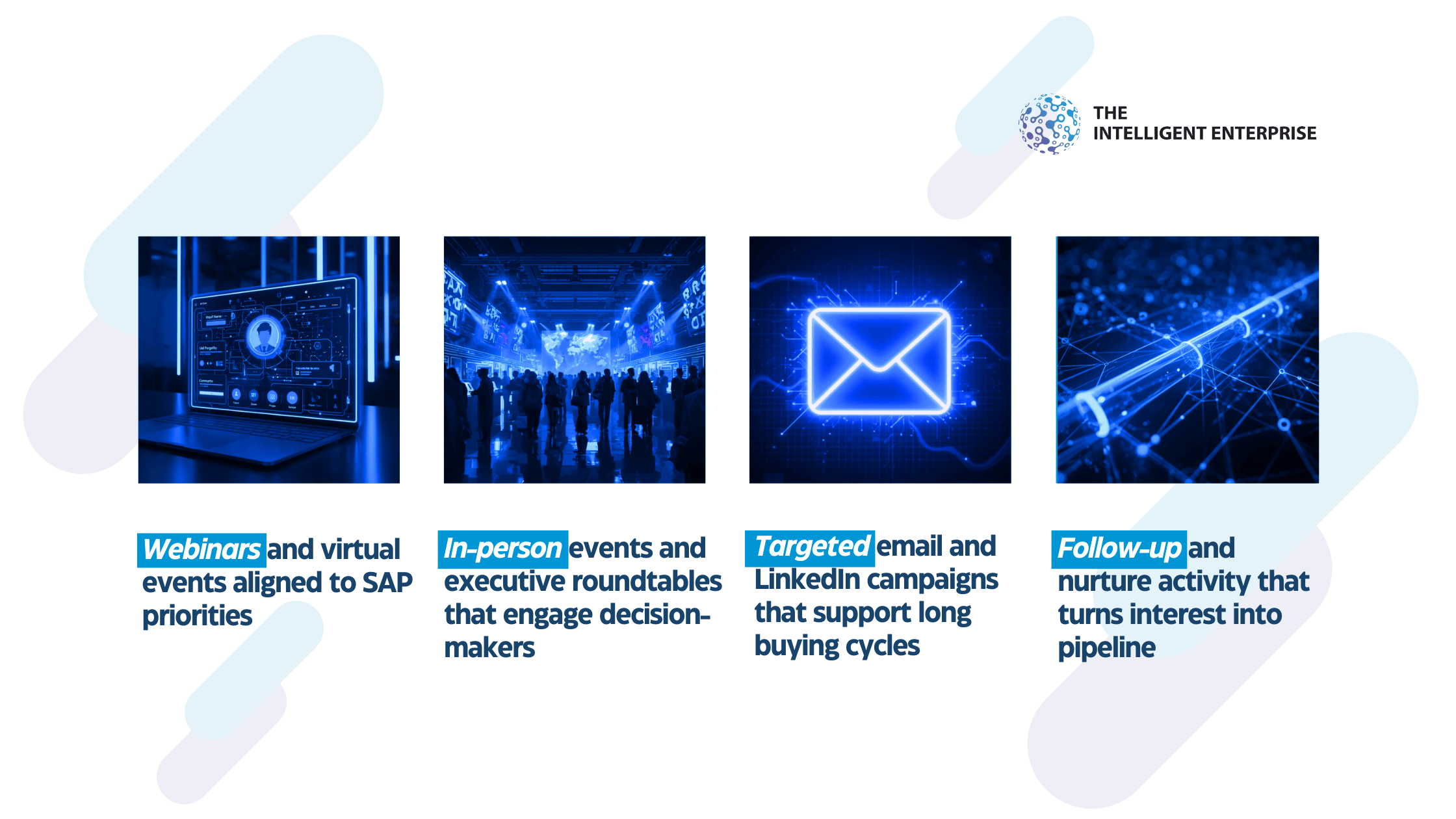 THE
INTELLIGENT ENTERPRISE

Webinars and virtual events aligned to SAP priorities

In-person events and executive roundtables that engage decision-makers

Targeted email and LinkedIn campaigns that support long buying cycles

Follow-up and nurture activity that turns interest into pipeline